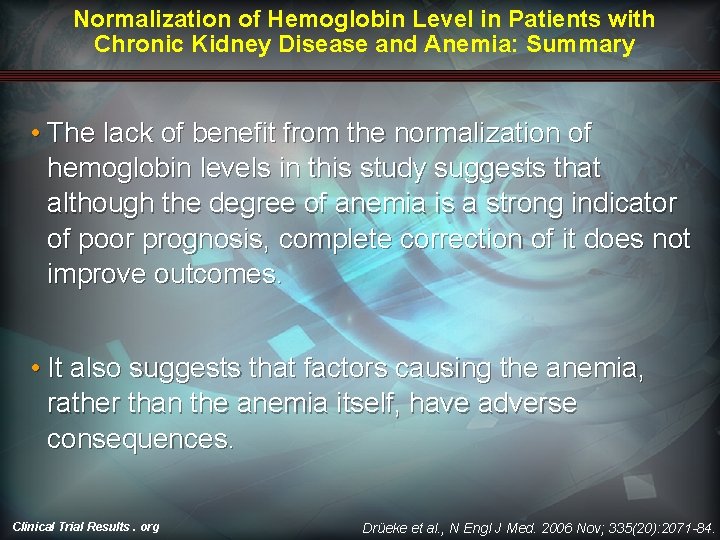 Normalization of Hemoglobin Level in Patients with Chronic Kidney Disease and Anemia: Summary

• The lack of benefit from the normalization of hemoglobin levels in this study suggests that although the degree of anemia is a strong indicator of poor prognosis, complete correction of it does not improve outcomes.

• It also suggests that factors causing the anemia, rather than the anemia itself, have adverse consequences.

Clinical Trial Results . org

Drüeke et al., N Engl J Med. 2006 Nov; 335(20):2071-84.